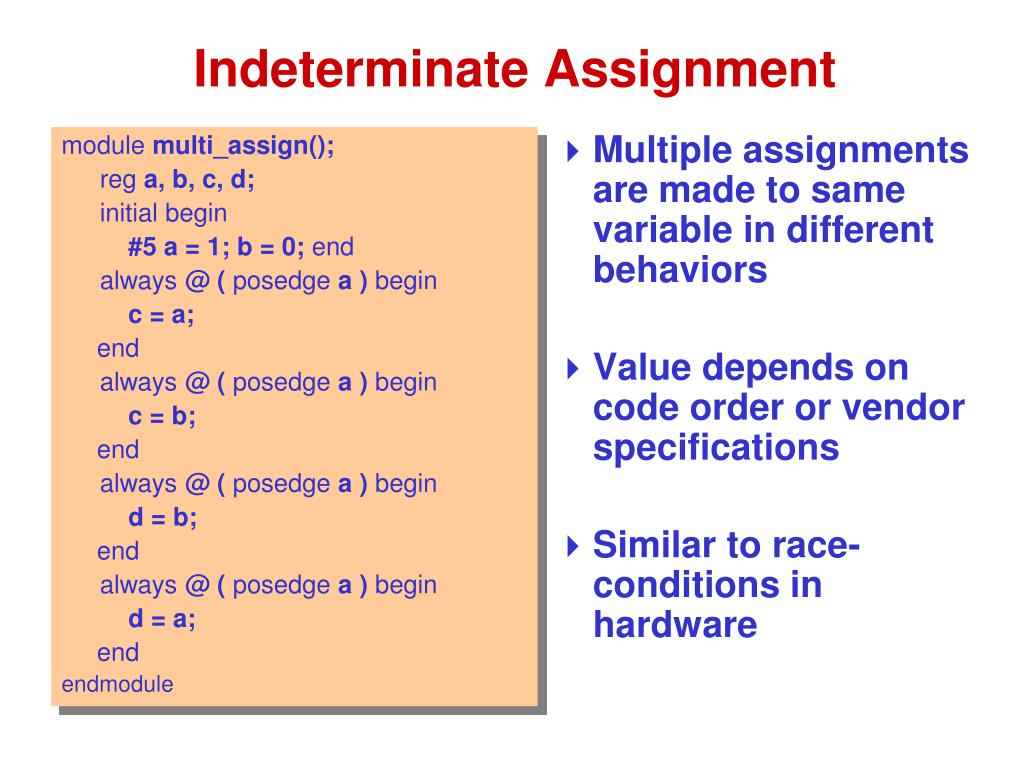 Indeterminate Assignment

module multi_assign();
reg a, b, c, d;
initial begin
#5 a = 1; b = 0; end
always @ ( posedge a ) begin
c = a;
end
always @ ( posedge a ) begin
c = b;
end
always @ ( posedge a ) begin
d = b;
end
always @ ( posedge a ) begin
d = a;
end
endmodule

Multiple assignments are made to same variable in different behaviors

Value depends on code order or vendor specifications

Similar to race-conditions in hardware